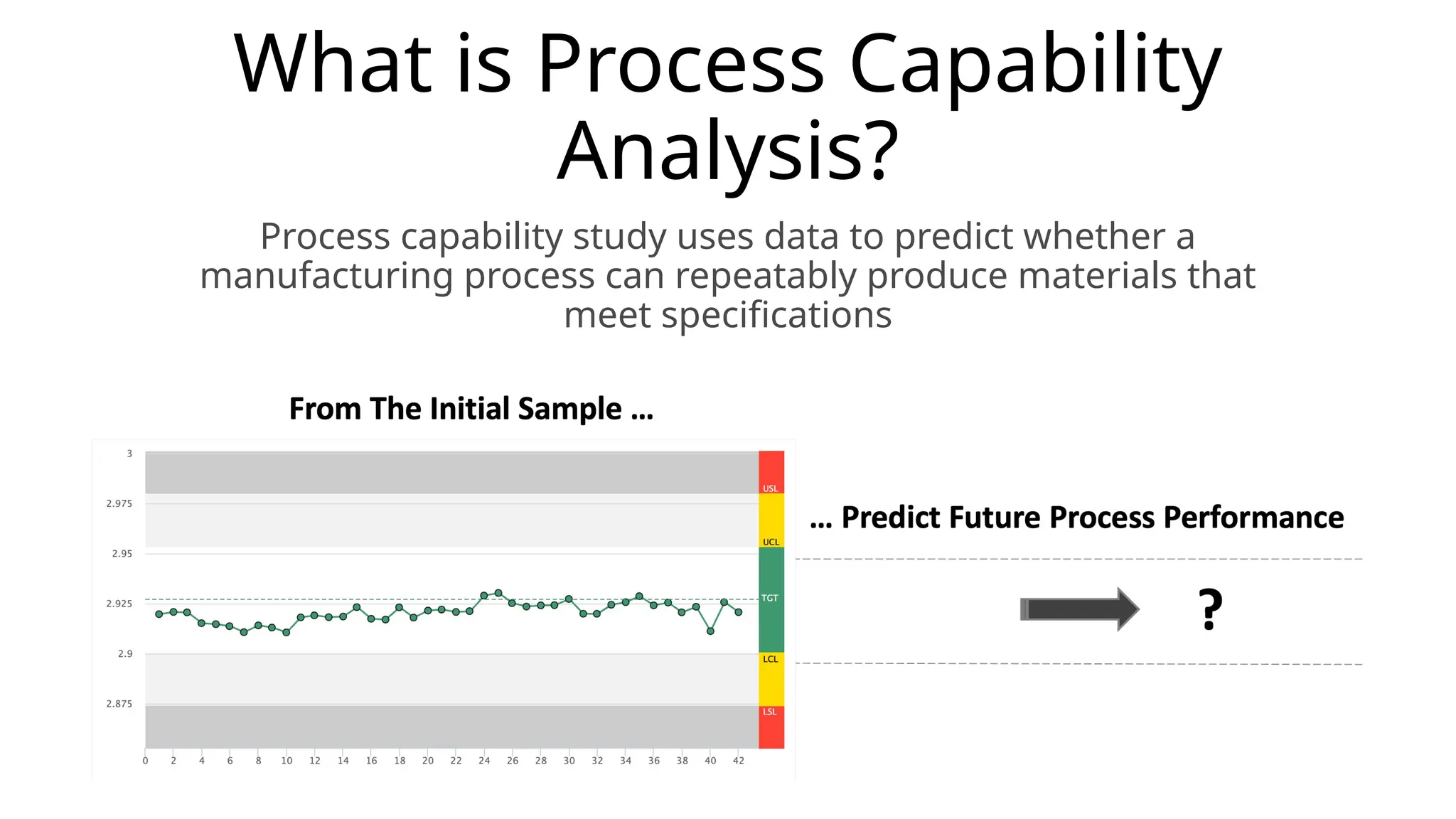 What is Process Capability Analysis?

Process capability study uses data to predict whether a manufacturing process can repeatably produce materials that meet specifications

From The Initial Sample ...

3
2.975
2.95
2.925
2.9
2.875

USL
UCL
TGT
LCL
LSL

0 2 4 6 8 10 12 14 16 18 20 22 24 26 28 30 32 34 36 38 40 42

... Predict Future Process Performance

?